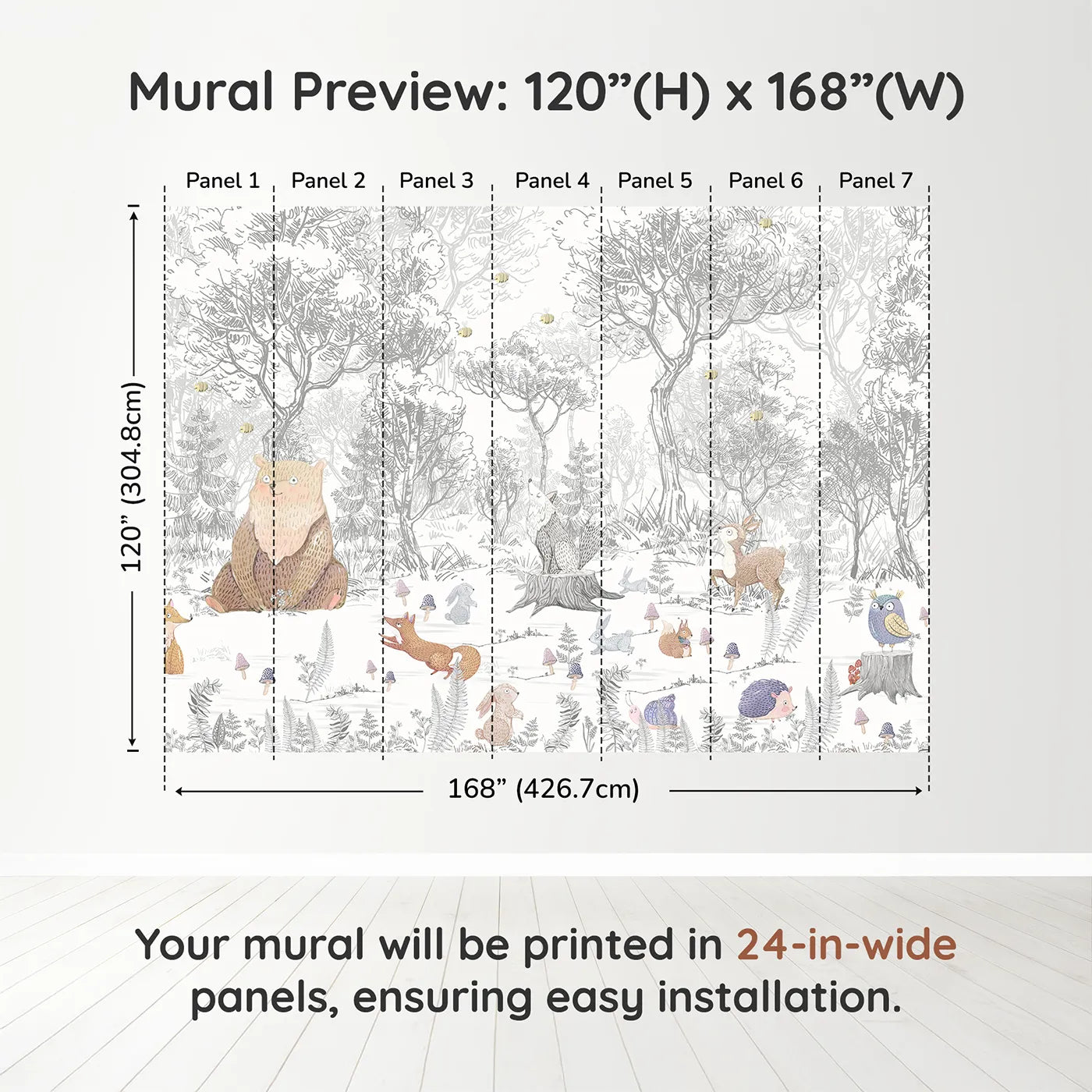 Mural Preview: 120”(H) x 168”(W)

Panel 1 Panel 2 Panel 3 Panel 4 Panel 5 Panel 6 Panel 7

120” (304.8cm)

168” (426.7cm)

Your mural will be printed in 24-in-wide panels, ensuring easy installation.